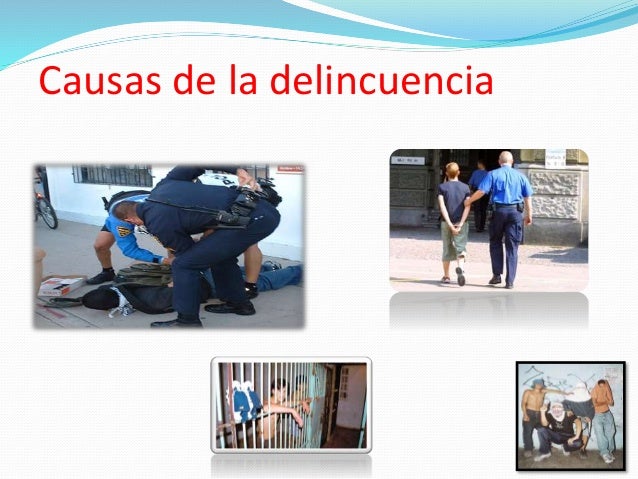 Causas de la delincuencia